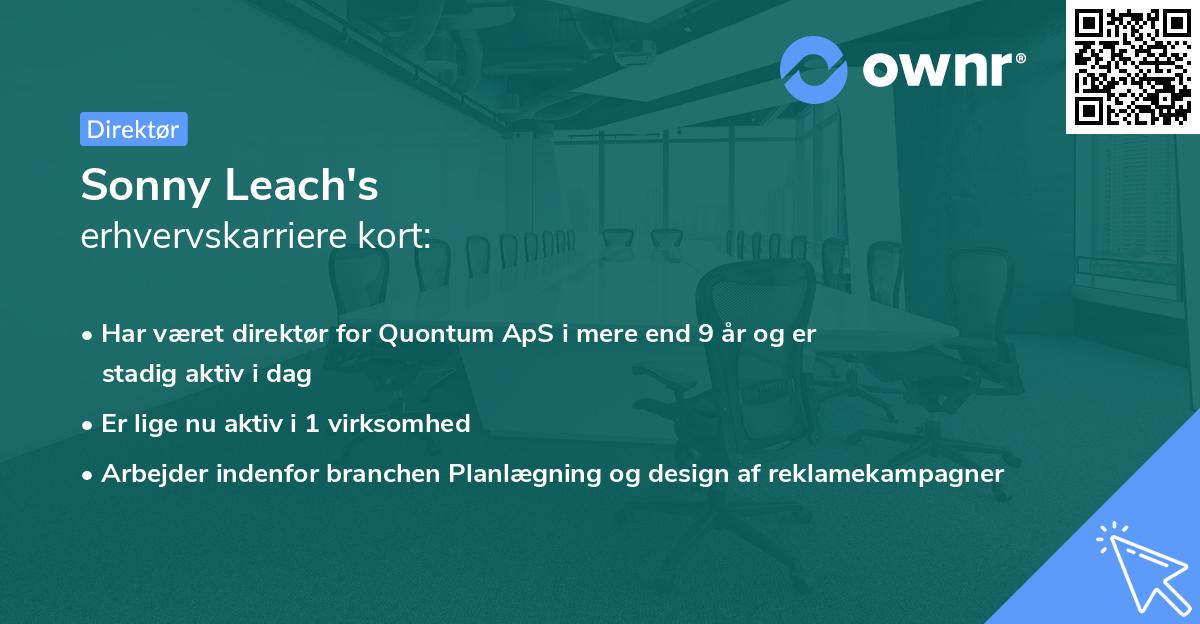 ownr®

Direktør

Sonny Leach's
erhvervskarriere kort:

• Har været direktør for Quontum ApS i mere end 9 år og er stadig aktiv i dag
• Er lige nu aktiv i 1 virksomhed
• Arbejder indenfor branchen Planlægning og design af reklamekampagner